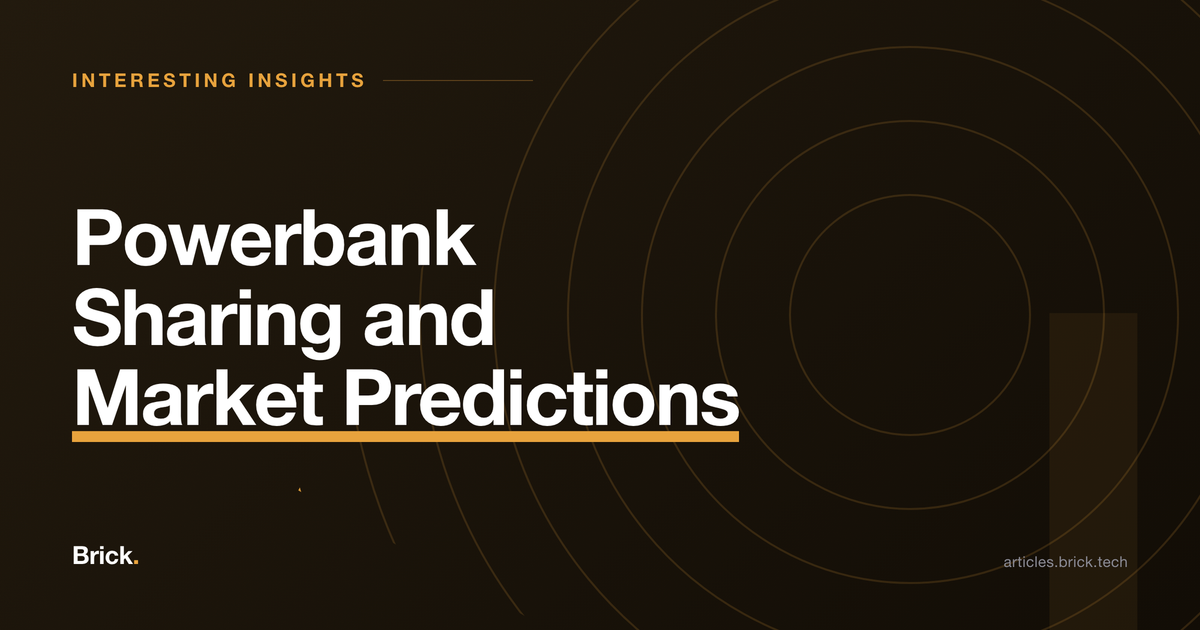 INTERESTING INSIGHTS

Powerbank Sharing and Market Predictions

Brick.

articles.brick.tech